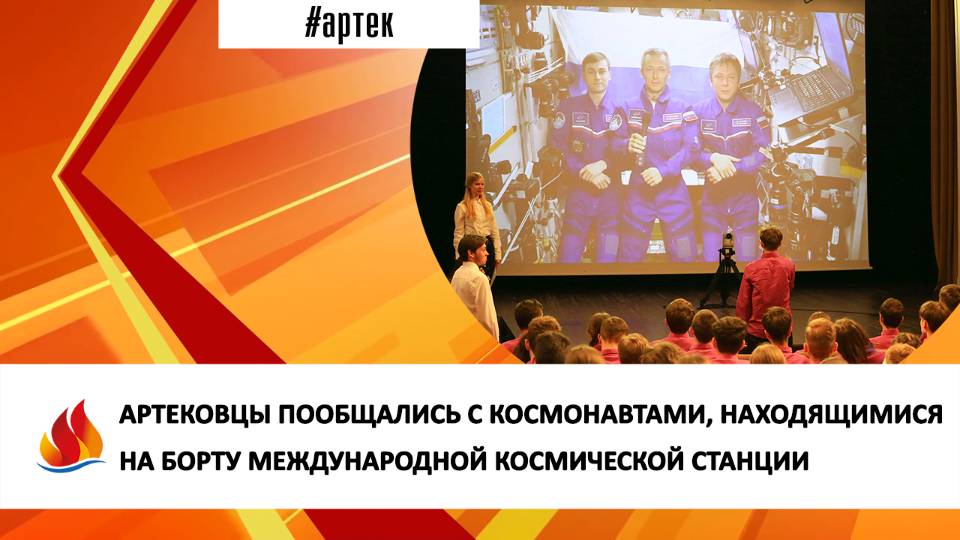 #артек

АРТЕКОВЦЫ ПООБЩАЛИСЬ С КОСМОНАВТАМИ, НАХОДЯЩИМИСЯ НА БОРТУ МЕЖДУНАРОДНОЙ КОСМИЧЕСКОЙ СТАНЦИИ